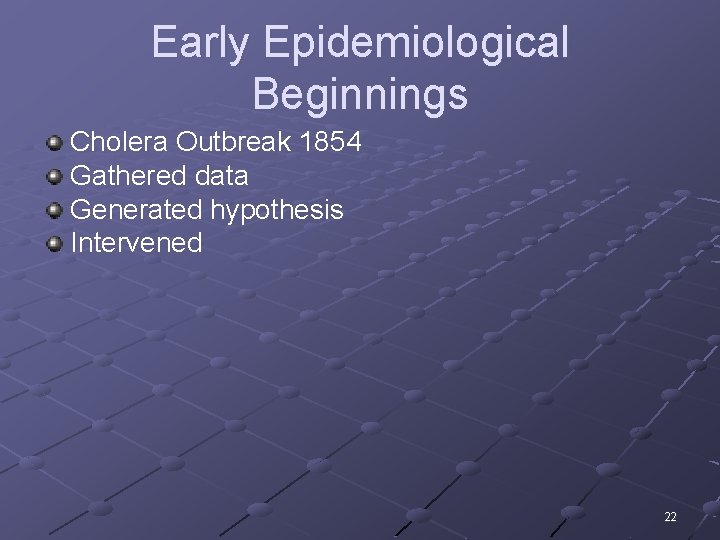 Early Epidemiological Beginnings

Cholera Outbreak 1854
Gathered data
Generated hypothesis
Intervened

22